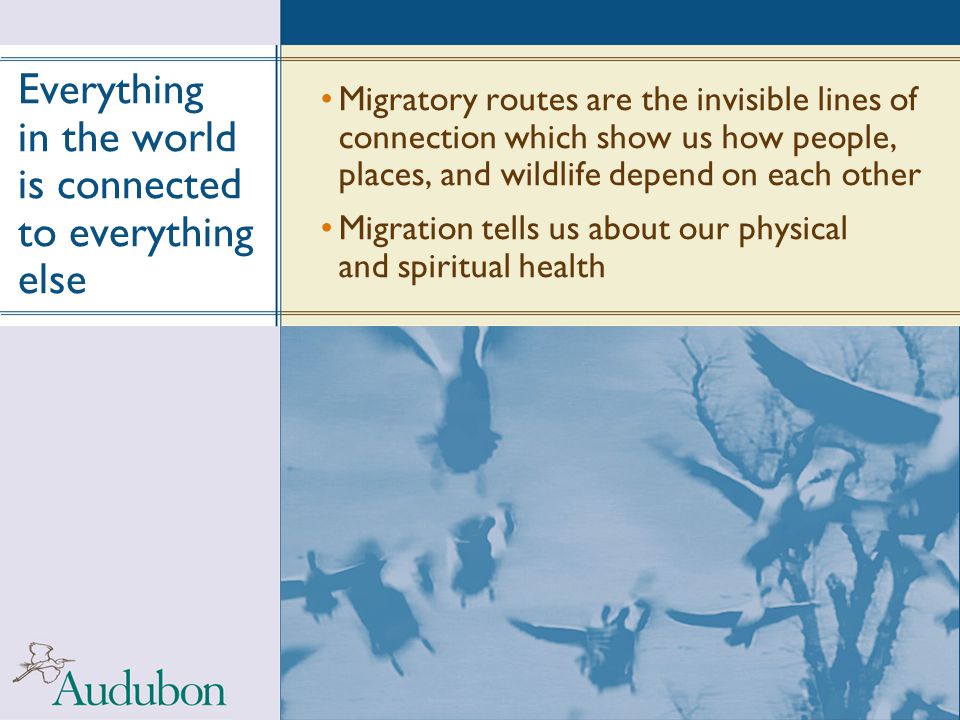 Everything in the world is connected to everything else

• Migratory routes are the invisible lines of connection which show us how people, places, and wildlife depend on each other

• Migration tells us about our physical and spiritual health

Audubon